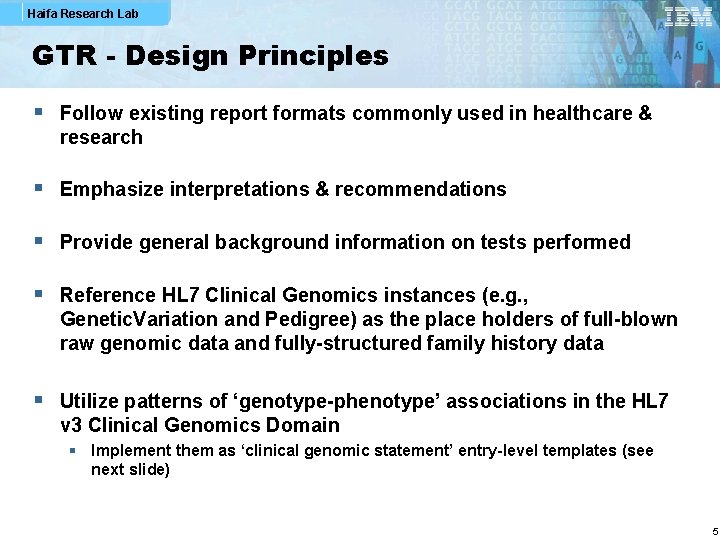 Haifa Research Lab

IBM

GTR - Design Principles

▪ Follow existing report formats commonly used in healthcare & research

▪ Emphasize interpretations & recommendations

▪ Provide general background information on tests performed

▪ Reference HL7 Clinical Genomics instances (e.g., GeneticVariation and Pedigree) as the place holders of full-blown raw genomic data and fully-structured family history data

▪ Utilize patterns of ‘genotype-phenotype’ associations in the HL7 v3 Clinical Genomics Domain

▪ Implement them as ‘clinical genomic statement’ entry-level templates (see next slide)

5